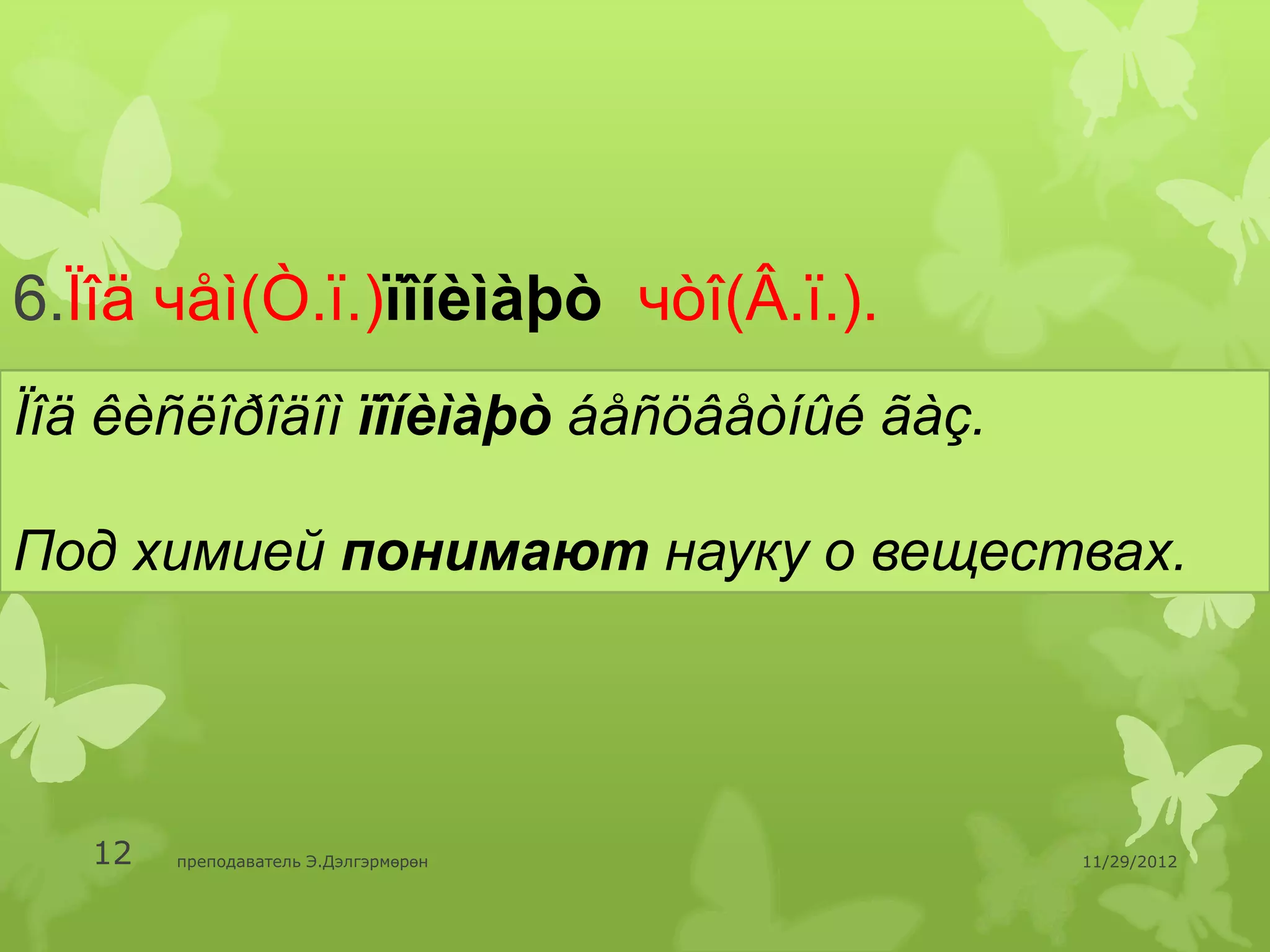 6.Ïîä чåì(Ò.ï.)ïîíèìàþò чòî(Â.ï.).

Ïîä êèñëîðîäîì ïîíèìàþò áåñöâåòíûé ãàç.

Под химией понимают науку о веществах.

12 преподаватель Э.Дэлгэрмөрөн 11/29/2012